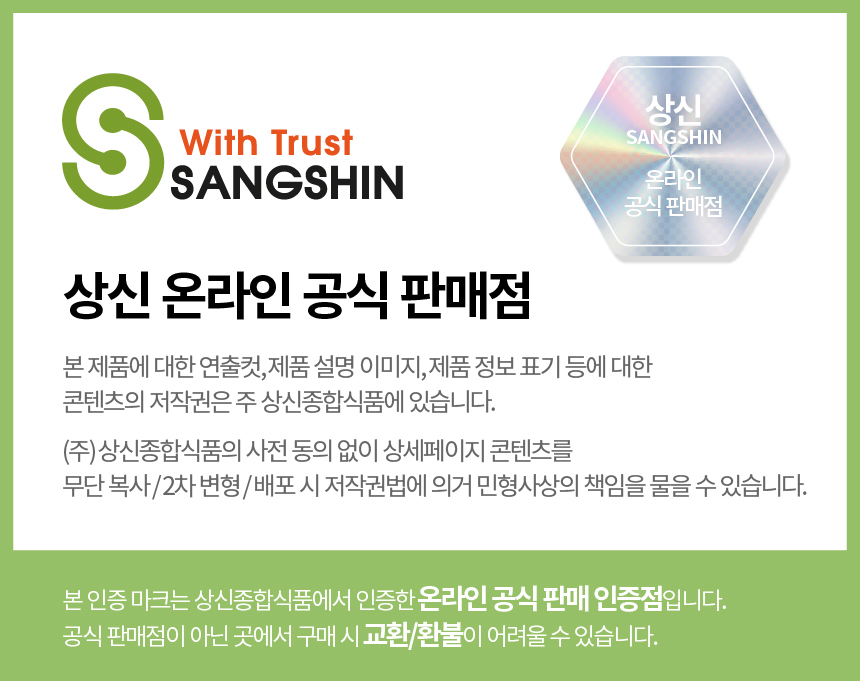 With Trust
SANGSHIN

상신
SANGSHIN
온라인
공식 판매점

상신 온라인 공식 판매점

본 제품에 대한 연출컷, 제품 설명 이미지, 제품 정보 표기 등에 대한 콘텐츠의 저작권은 주 상신종합식품에 있습니다.

(주) 상신종합식품의 사전 동의 없이 상세페이지 콘텐츠를 무단 복사/2차 변형/배포 시 저작권법에 의거 민형사상의 책임을 물을 수 있습니다.

본 인증 마크는 상신종합식품에서 인증한 온라인 공식 판매 인증점입니다.
공식 판매점이 아닌 곳에서 구매 시 교환/환불이 어려울 수 있습니다.